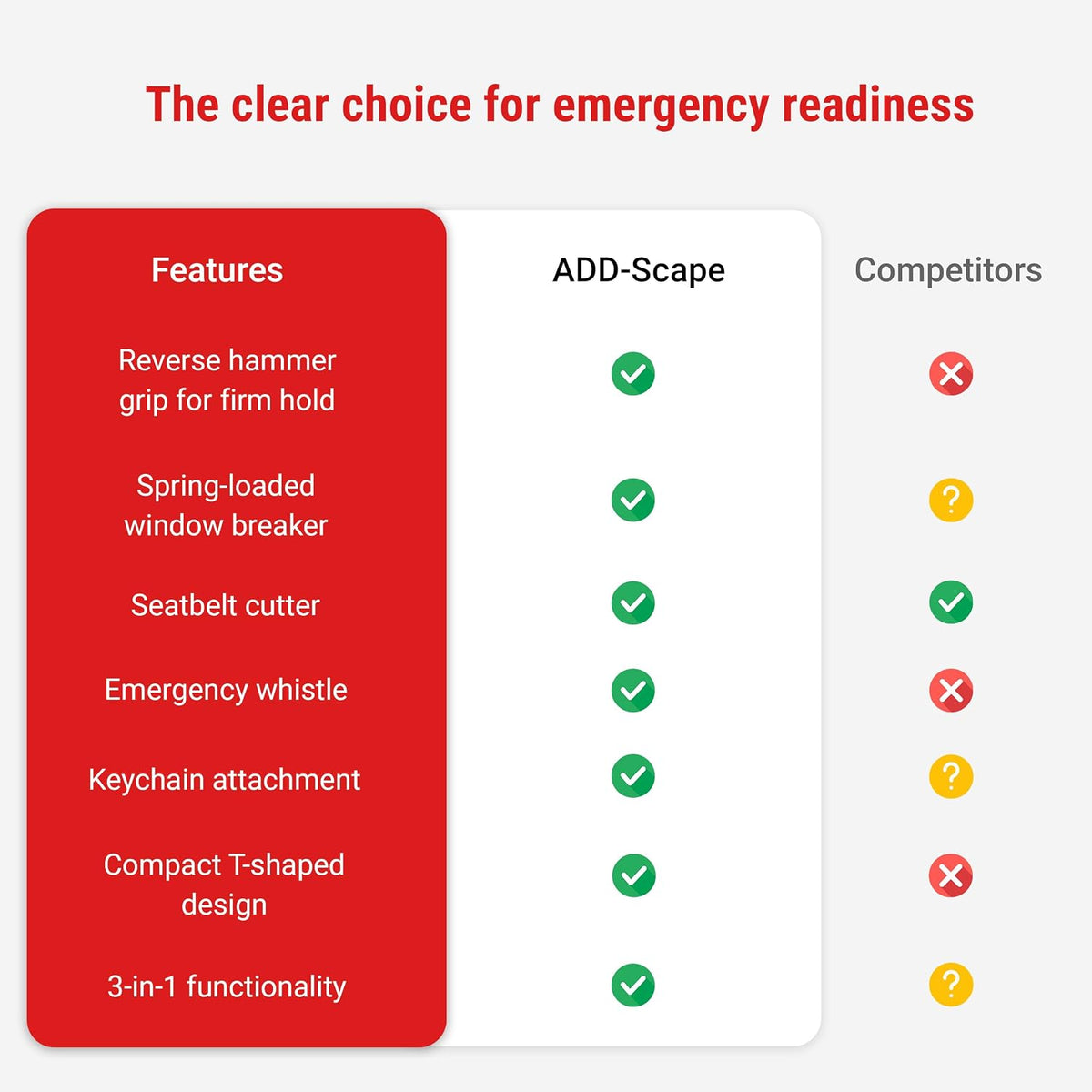 The clear choice for emergency readiness

| Features | ADD-Scape | Competitors |
|---|---|---|
| Reverse hammer grip for firm hold | ✓ | ✗ |
| Spring-loaded window breaker | ✓ | ? |
| Seatbelt cutter | ✓ | ✓ |
| Emergency whistle | ✓ | ✗ |
| Keychain attachment | ✓ | ? |
| Compact T-shaped design | ✓ | ✗ |
| 3-in-1 functionality | ✓ | ? |